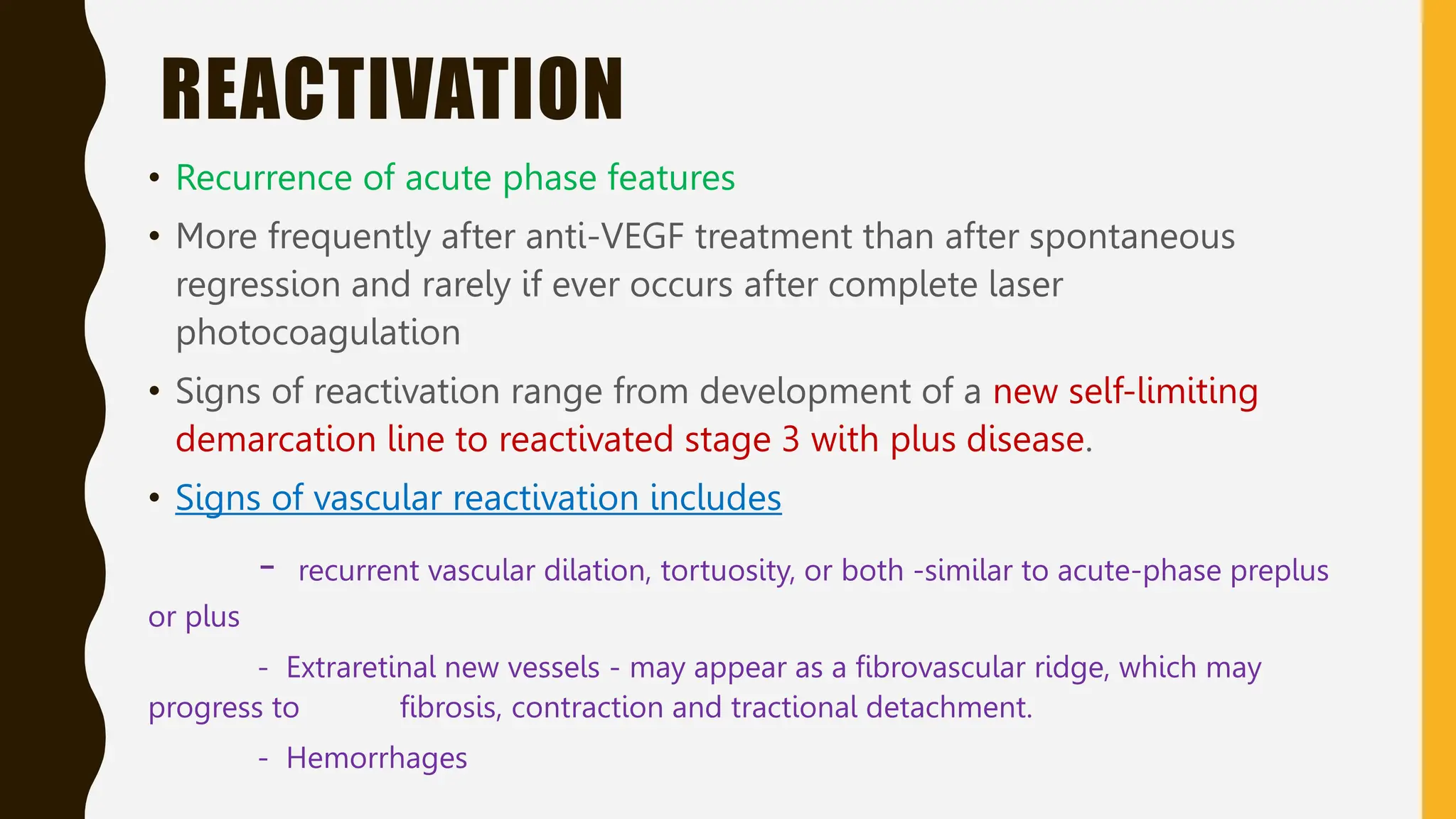 REACTIVATION

• Recurrence of acute phase features

• More frequently after anti-VEGF treatment than after spontaneous regression and rarely if ever occurs after complete laser photocoagulation

• Signs of reactivation range from development of a new self-limiting demarcation line to reactivated stage 3 with plus disease.

• Signs of vascular reactivation includes

- recurrent vascular dilation, tortuosity, or both -similar to acute-phase preplus or plus

- Extraretinal new vessels - may appear as a fibrovascular ridge, which may progress to fibrosis, contraction and tractional detachment.

- Hemorrhages